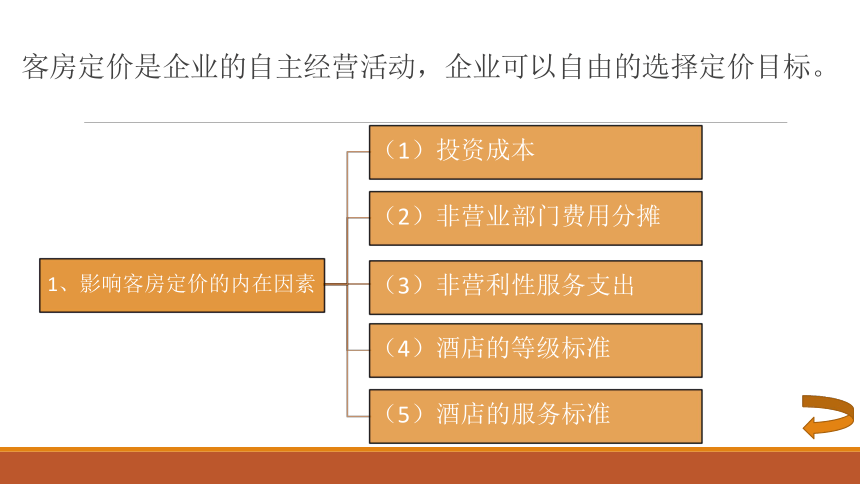 客房定价是企业的自主经营活动，企业可以自由的选择定价目标。

1、影响客房定价的内在因素

（1）投资成本

（2）非营业部门费用分摊

（3）非营利性服务支出

（4）酒店的等级标准

（5）酒店的服务标准